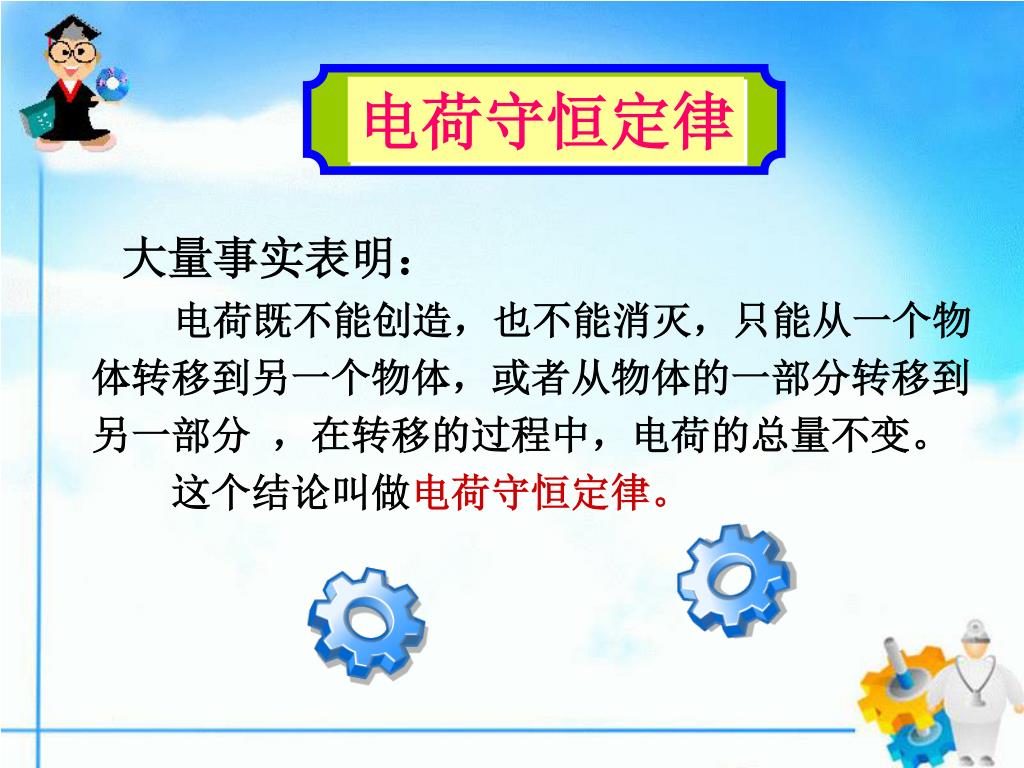 电荷守恒定律

大量事实表明：

电荷既不能创造，也不能消灭，只能从一个物体转移到另一个物体，或者从物体的一部分转移到另一部分 ，在转移的过程中，电荷的总量不变。

这个结论叫做电荷守恒定律。